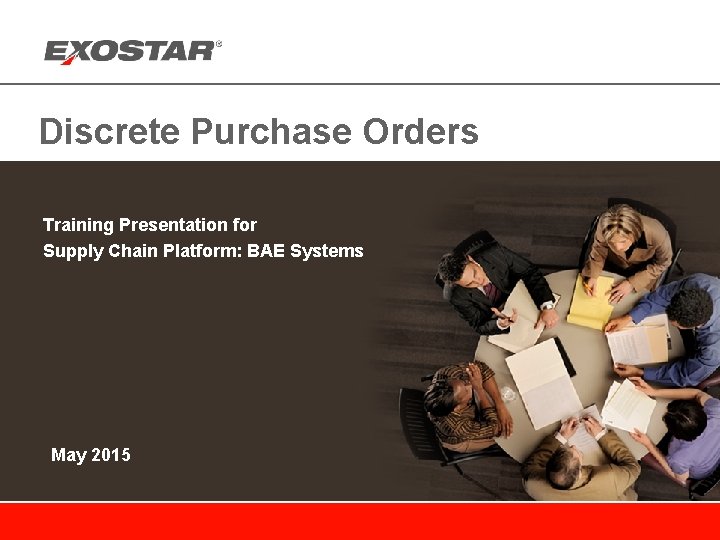 EXOSTAR®

Discrete Purchase Orders

Training Presentation for
Supply Chain Platform: BAE Systems

May 2015